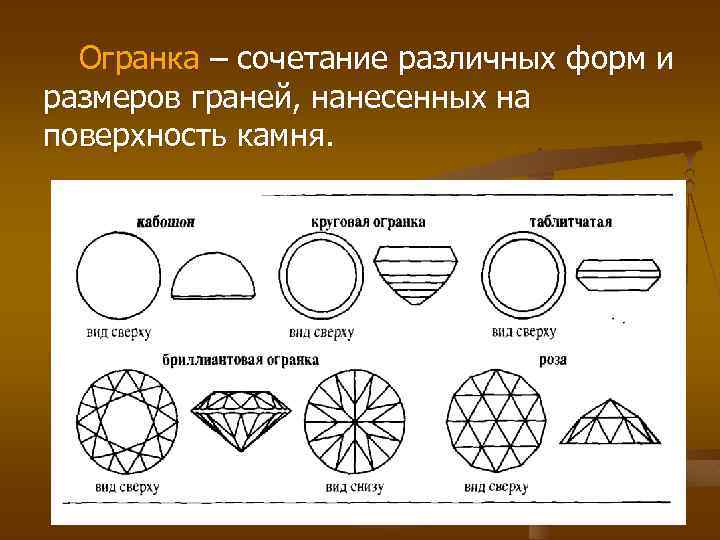 Огранка – сочетание различных форм и размеров граней, нанесенных на поверхность камня.

кабошон

круговая огранка

таблитчатая

вид сверху

вид сверху

вид сверху

бриллиантовая огранка

роза

вид сверху

вид снизу

вид сверху